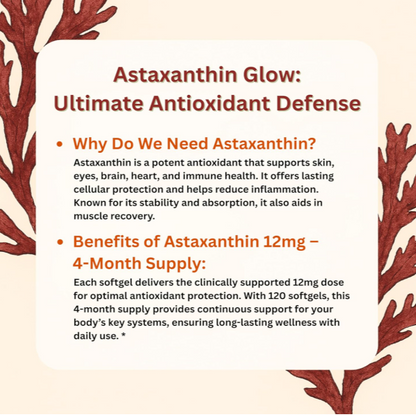 Astaxanthin Glow:
Ultimate Antioxidant Defense

• Why Do We Need Astaxanthin?
Astaxanthin is a potent antioxidant that supports skin, eyes, brain, heart, and immune health. It offers lasting cellular protection and helps reduce inflammation. Known for its stability and absorption, it also aids in muscle recovery.

• Benefits of Astaxanthin 12mg – 4-Month Supply:
Each softgel delivers the clinically supported 12mg dose for optimal antioxidant protection. With 120 softgels, this 4-month supply provides continuous support for your body's key systems, ensuring long-lasting wellness with daily use. *